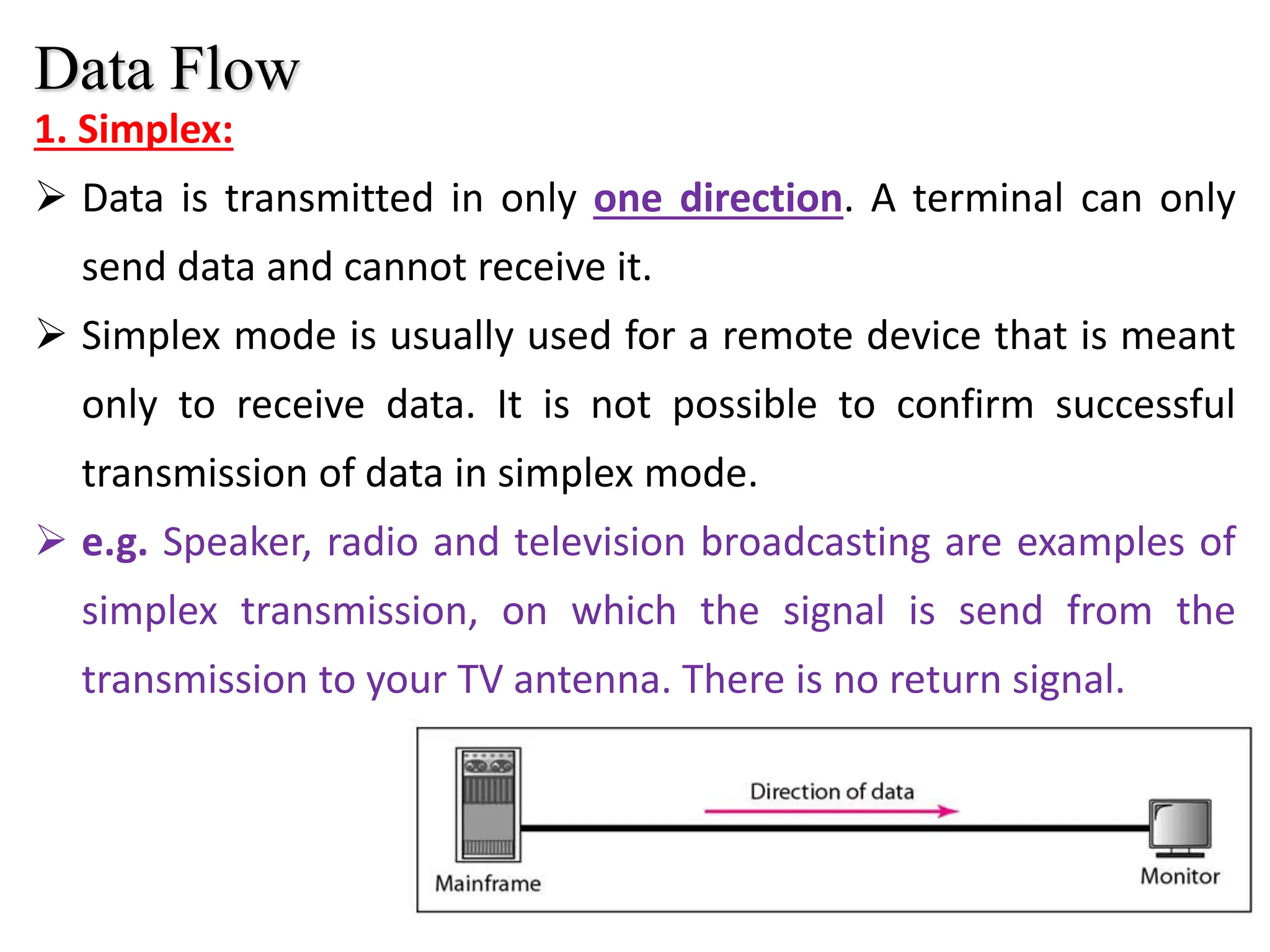 Data Flow

1. Simplex:

➢ Data is transmitted in only one direction. A terminal can only send data and cannot receive it.

➢ Simplex mode is usually used for a remote device that is meant only to receive data. It is not possible to confirm successful transmission of data in simplex mode.

➢ e.g. Speaker, radio and television broadcasting are examples of simplex transmission, on which the signal is send from the transmission to your TV antenna. There is no return signal.

Direction of data

Mainframe

Monitor